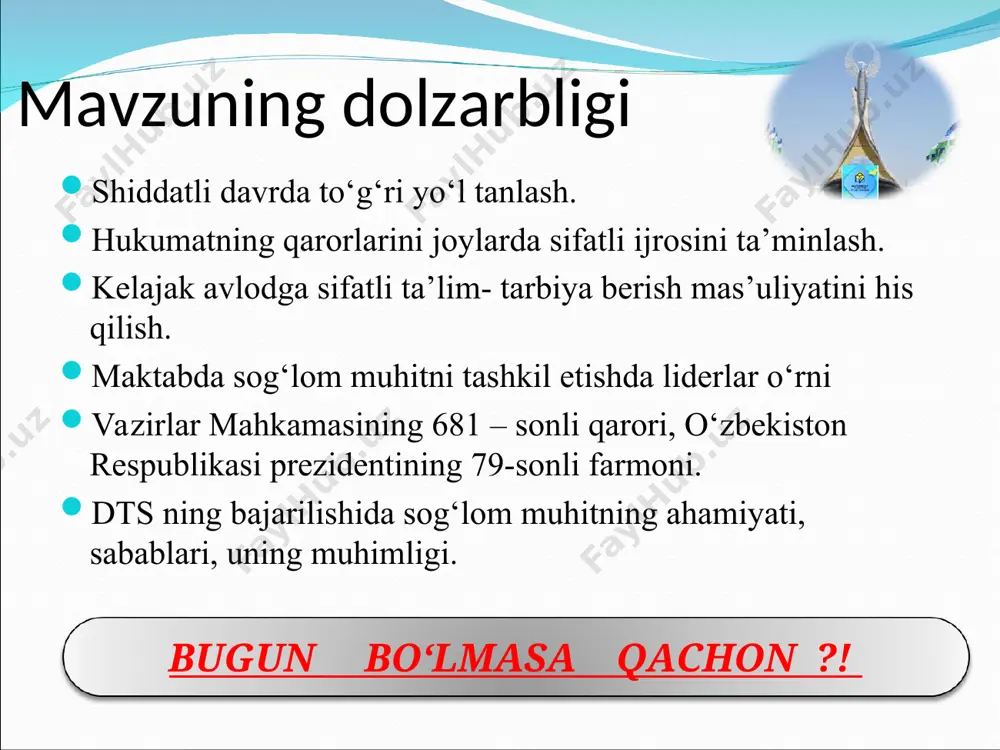 Mavzuning dolzarbligi

Shiddatli davrda to‘g‘ri yo‘l tanlash.

Hukumatning qarorlarini joylarda sifatli ijrosini ta’minlash.

Kelajak avlodga sifatli ta’lim- tarbiya berish mas’uliyatini his qilish.

Maktabda sog‘lom muhitni tashkil etishda liderlar o‘rni

Vazirlar Mahkamasining 681 – sonli qarori, O‘zbekiston Respublikasi prezidentining 79-sonli farmoni.

DTS ning bajarilishida sog‘lom muhitning ahamiyati, sabablari, uning muhimligi.

BUGUN BO‘LMASA QACHON ?!

FaylHub.uz